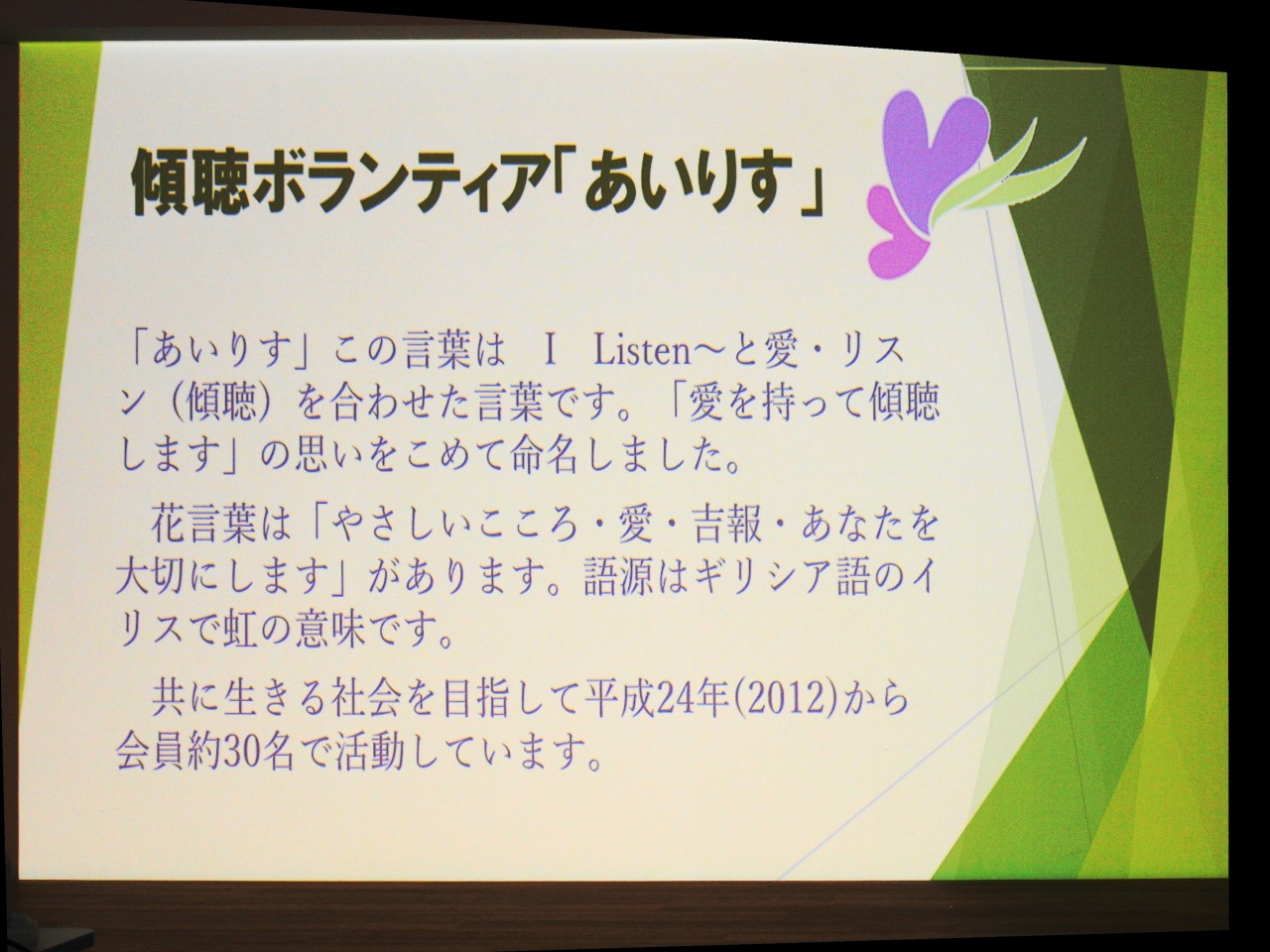 傾聴ボランティア「あいりす」

「あいりす」この言葉は　I　Listen～と愛・リスン（傾聴）を合わせた言葉です。「愛を持って傾聴します」の思いをこめて命名しました。

花言葉は「やさしいこころ・愛・吉報・あなたを大切にします」があります。語源はギリシア語のイリスで虹の意味です。

共に生きる社会を目指して平成24年(2012)から会員約30名で活動しています。